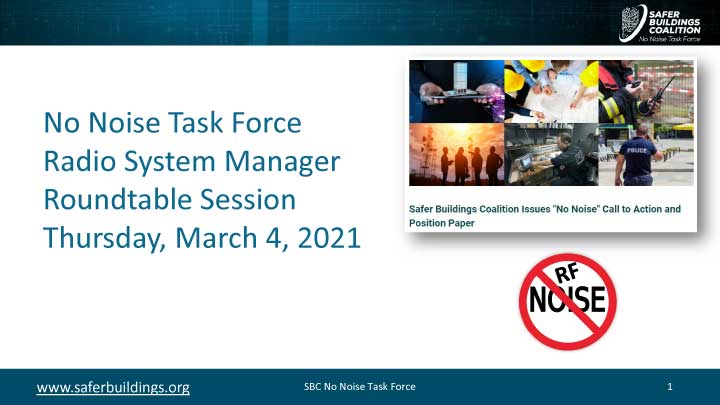 SAFER BUILDINGS COALITION
No Noise Task Force

No Noise Task Force
Radio System Manager
Roundtable Session
Thursday, March 4, 2021

POLICE

Safer Buildings Coalition Issues "No Noise" Call to Action and Position Paper

RF
NOISE

www.saferbuildings.org

SBC No Noise Task Force

1